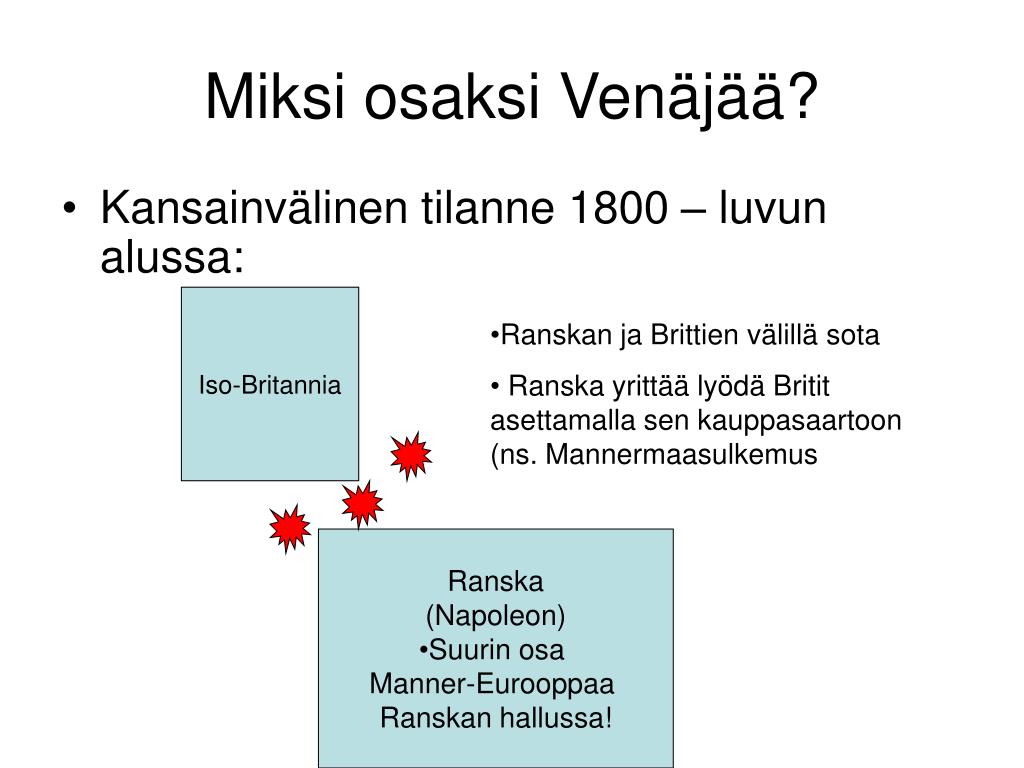 Miksi osaksi Venäjää?

• Kansainvälinen tilanne 1800 – luvun alussa:

Iso-Britannia

•Ranskan ja Brittien välillä sota

• Ranska yrittää lyödä Britit asettamalla sen kauppasaartoon (ns. Mannermaasulkemus

Ranska
(Napoleon)
•Suurin osa
Manner-Eurooppaa
Ranskan hallussa!